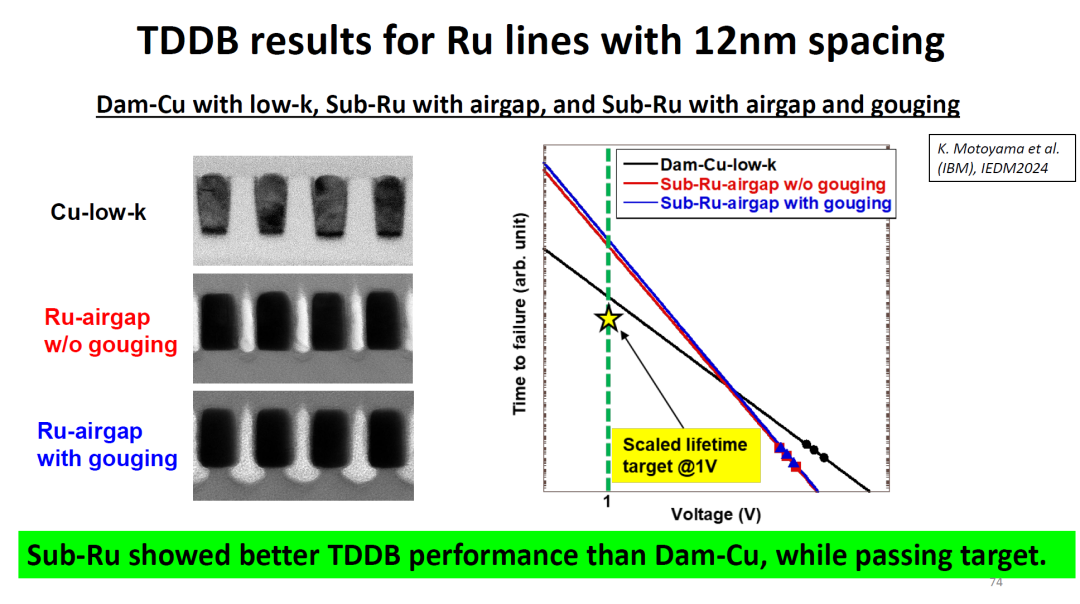 TDDB results for Ru lines with 12nm spacing

Dam-Cu with low-k, Sub-Ru with airgap, and Sub-Ru with airgap and gouging

K. Motoyama et al. (IBM), IEDM2024

Cu-low-k

Ru-airgap w/o gouging

Ru-airgap with gouging

Dam-Cu-low-k
Sub-Ru-airgap w/o gouging
Sub-Ru-airgap with gouging

Time to failure (arb. unit)

Scaled lifetime target @1V

1

Voltage (V)

Sub-Ru showed better TDDB performance than Dam-Cu, while passing target.

74